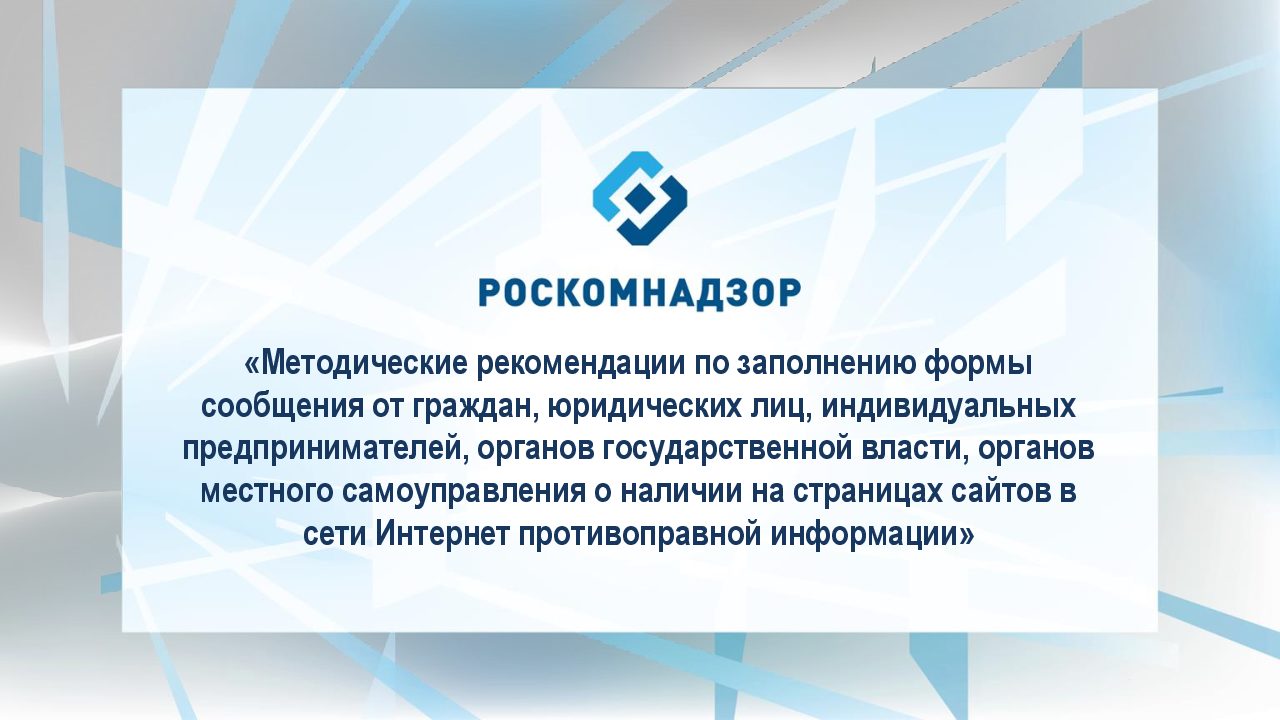 РОСКОМНАДЗОР

«Методические рекомендации по заполнению формы сообщения от граждан, юридических лиц, индивидуальных предпринимателей, органов государственной власти, органов местного самоуправления о наличии на страницах сайтов в сети Интернет противоправной информации»